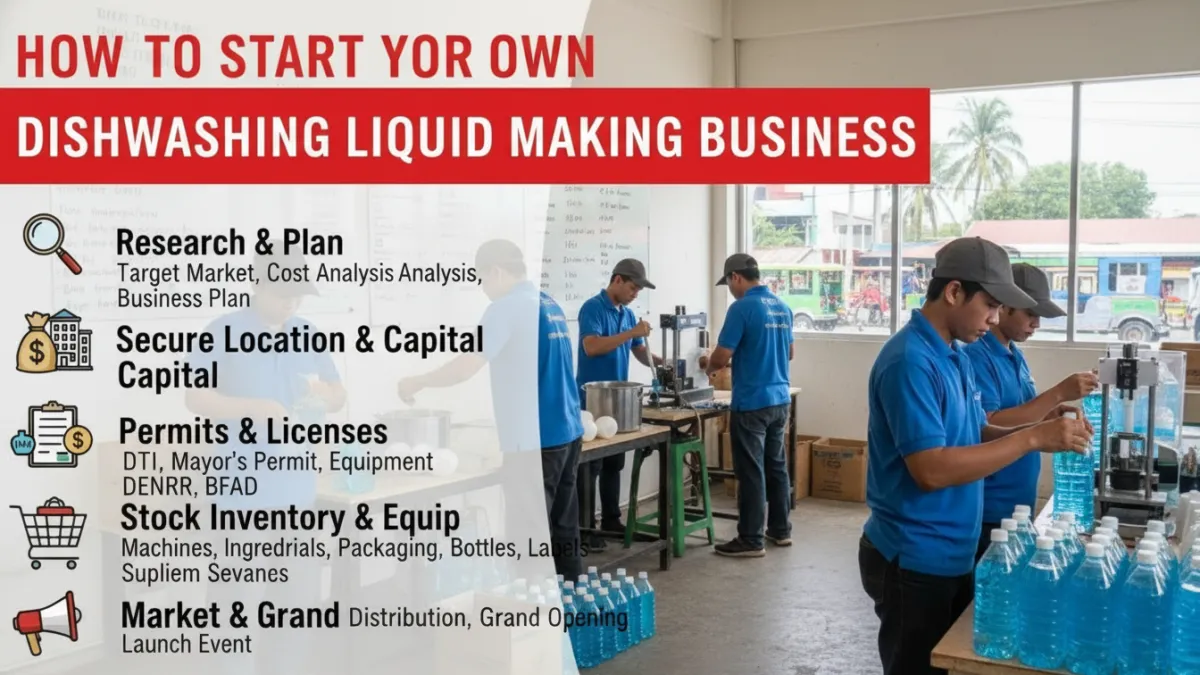 HOW TO START YOUR OWN
DISHWASHING LIQUID MAKING BUSINESS

Research & Plan
Target Market, Cost Analysis Analysis, Business Plan

Secure Location & Capital Capital

Permits & Licenses
DTI, Mayor's Permit, Equipment DENRR, BFAD

Stock Inventory & Equip
Machines, Ingredrials, Packaging, Bottles, Labels Supliem Sevanes

Market & Grand Distribution, Grand Opening Launch Event